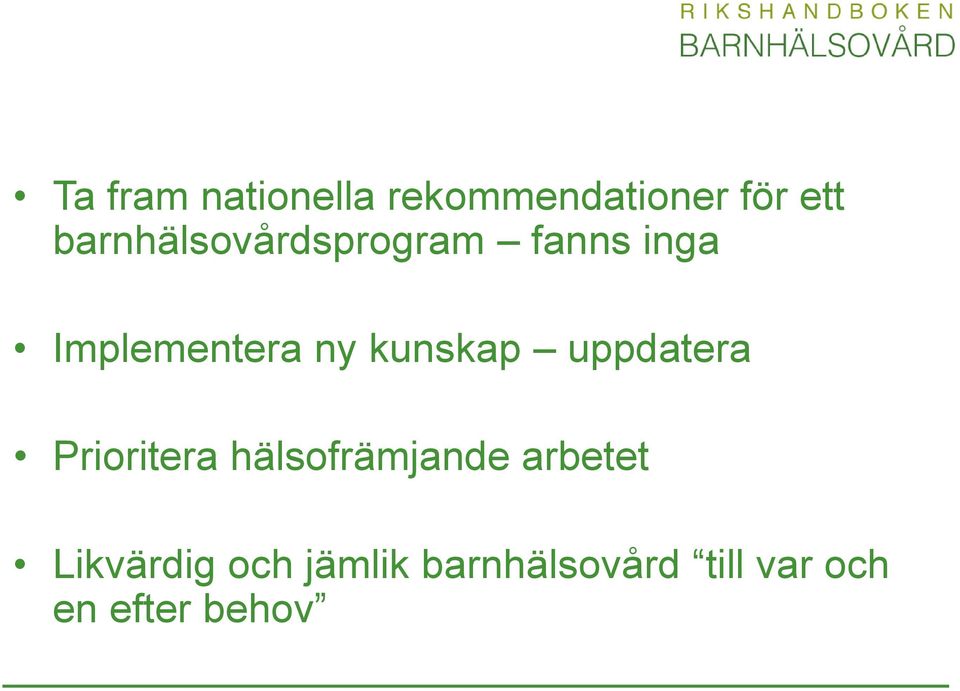 RIKSHANDBOKEN
BARNHÄLSOVÅRD

• Ta fram nationella rekommendationer för ett barnhälsovårdsprogram – fanns inga

• Implementera ny kunskap – uppdatera

• Prioritera hälsofrämjande arbetet

• Likvärdig och jämlik barnhälsovård “till var och en efter behov”